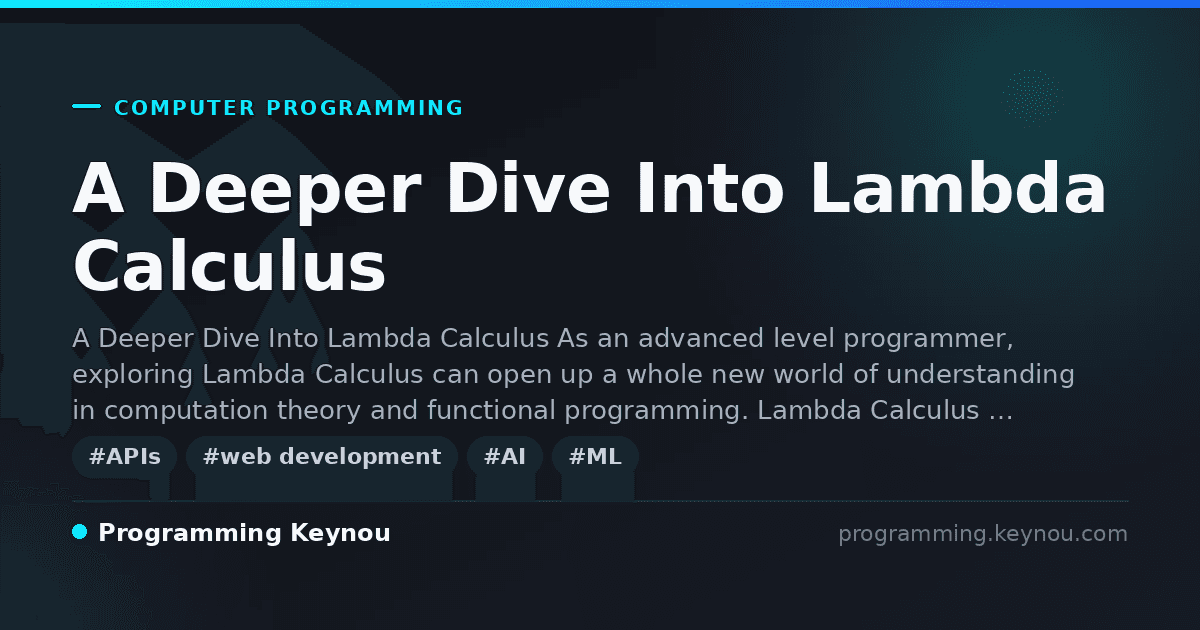 COMPUTER PROGRAMMING

A Deeper Dive Into Lambda Calculus

A Deeper Dive Into Lambda Calculus As an advanced level programmer, exploring Lambda Calculus can open up a whole new world of understanding in computation theory and functional programming. Lambda Calculus …

#APIs #web development #AI #ML

Programming Keynou

programming.keynou.com